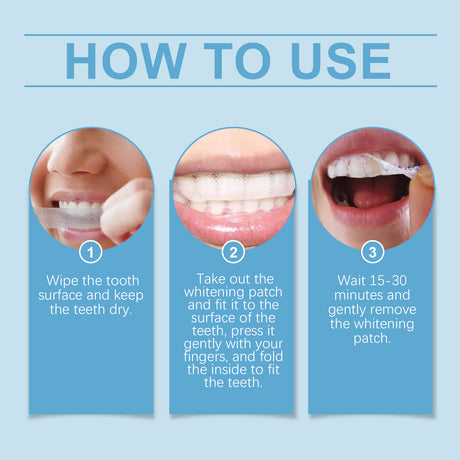 HOW TO USE

1

Wipe the tooth surface and keep the teeth dry.

2

Take out the whitening patch and fit it to the surface of the teeth, press it gently with your fingers, and fold the inside to fit the teeth.

3

Wait 15-30 minutes and gently remove the whitening patch.